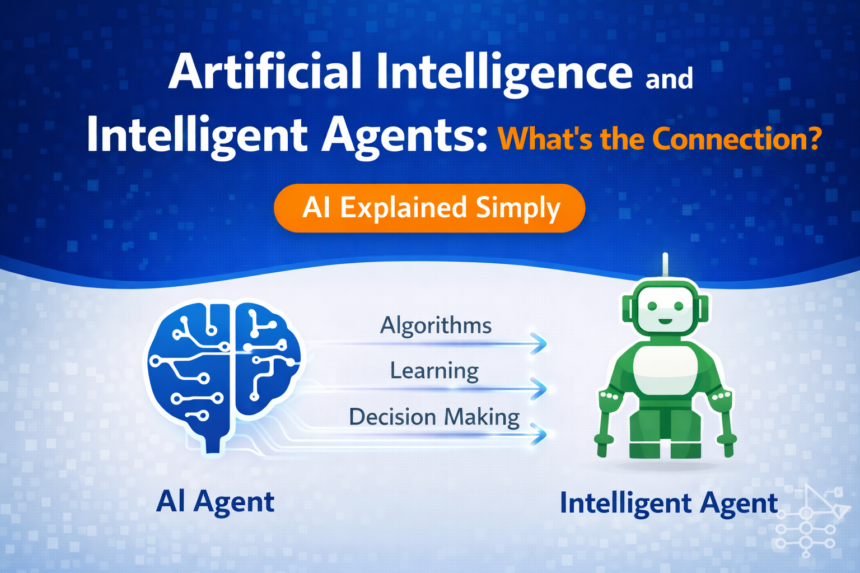 Artificial Intelligence and Intelligent Agents: What's the Connection?

AI Explained Simply

Algorithms

Learning

Decision Making

AI Agent

Intelligent Agent